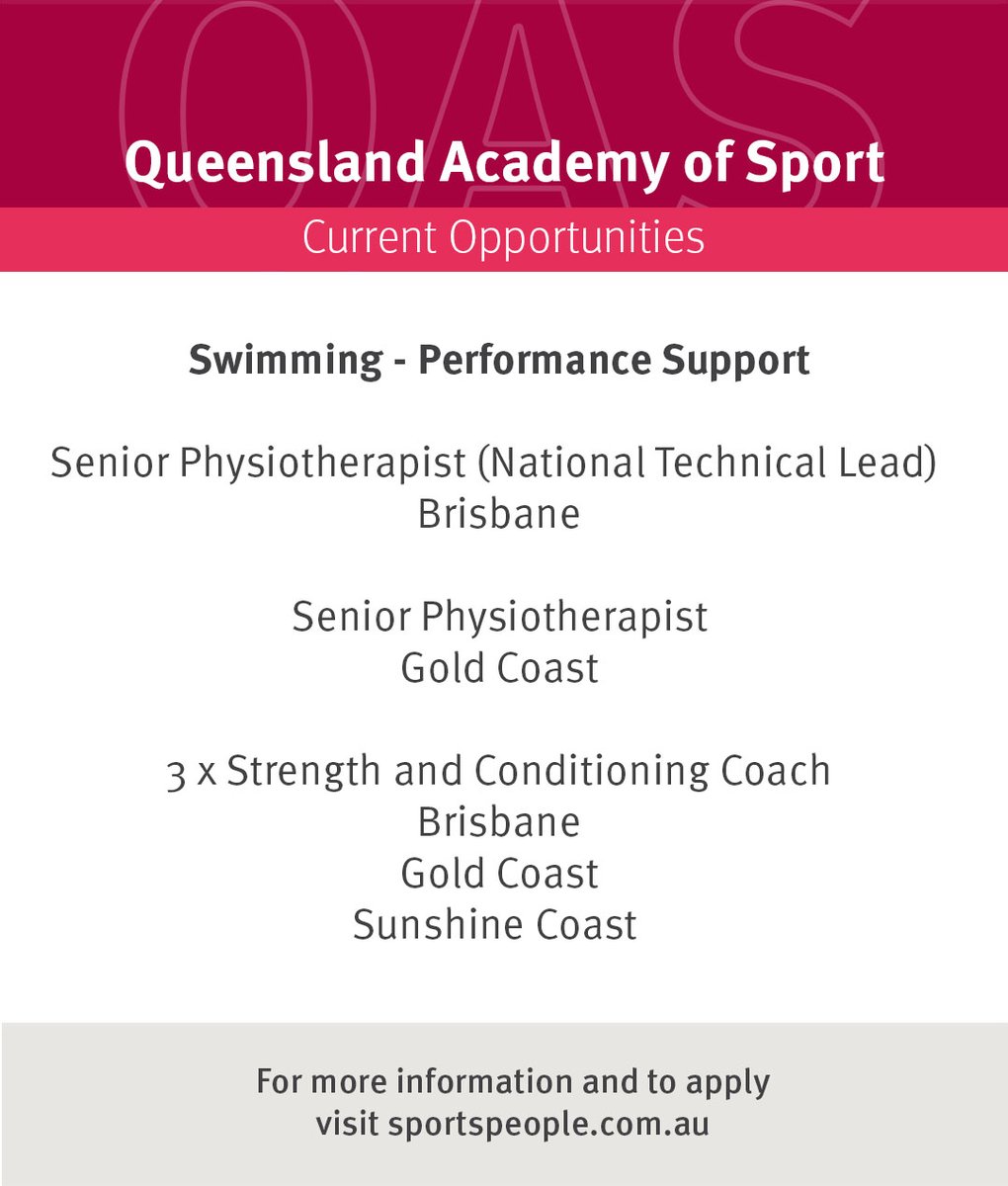 QAS

Queensland Academy of Sport

Current Opportunities

Swimming - Performance Support

Senior Physiotherapist (National Technical Lead)
Brisbane

Senior Physiotherapist
Gold Coast

3 x Strength and Conditioning Coach
Brisbane
Gold Coast
Sunshine Coast

For more information and to apply
visit sportspeople.com.au